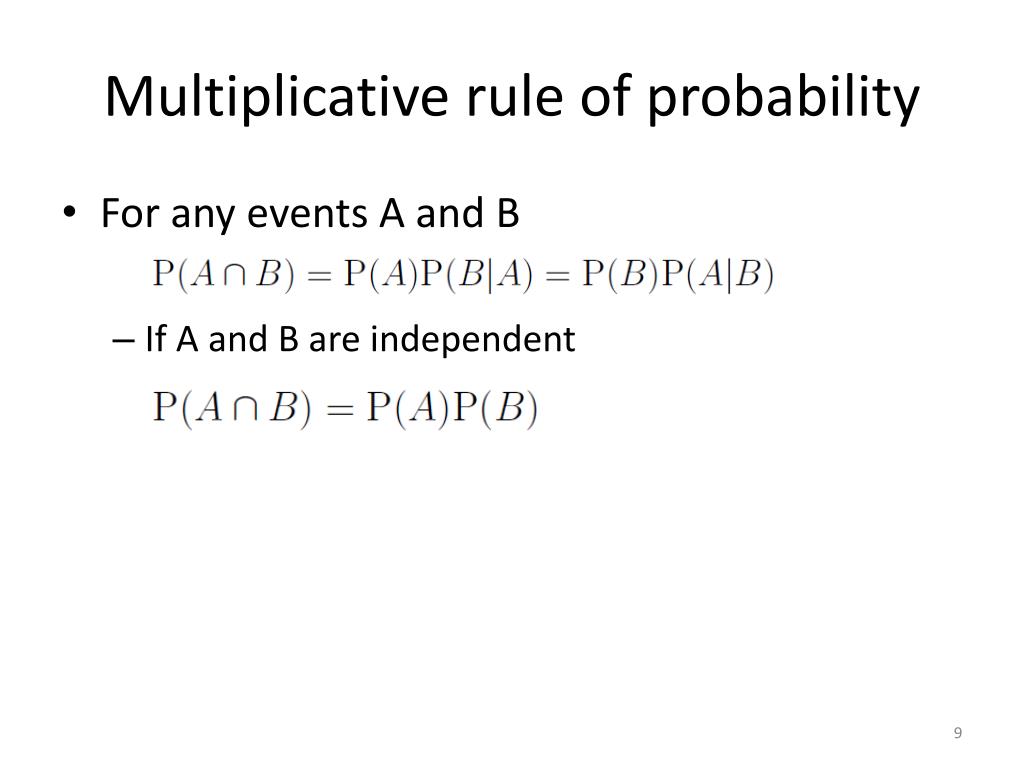 Multiplicative rule of probability

• For any events A and B

$\mathrm{P}(A \cap B) = \mathrm{P}(A)\mathrm{P}(B|A) = \mathrm{P}(B)\mathrm{P}(A|B)$

– If A and B are independent

$\mathrm{P}(A \cap B) = \mathrm{P}(A)\mathrm{P}(B)$

9